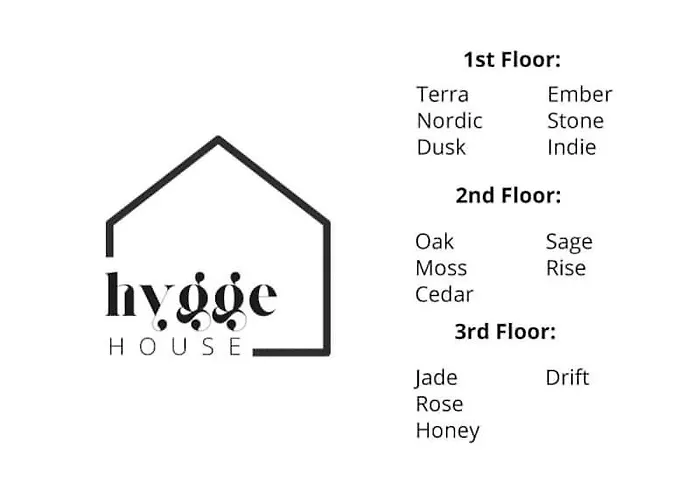 hygge
HOUSE

1st Floor:

Terra
Nordic
Dusk

Ember
Stone
Indie

2nd Floor:

Oak
Moss
Cedar

Sage
Rise

3rd Floor:

Jade
Rose
Honey

Drift